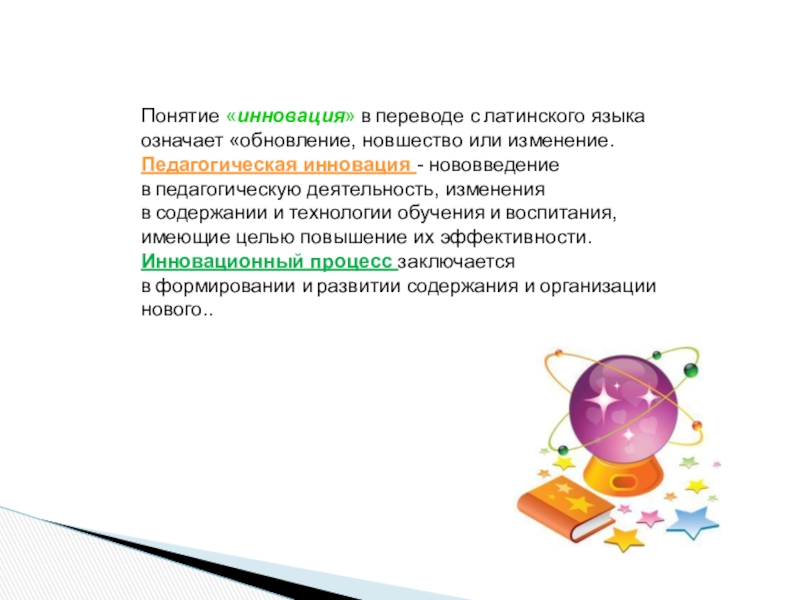 Понятие «инновация» в переводе с латинского языка означает «обновление, новшество или изменение.
Педагогическая инновация - нововведение в педагогическую деятельность, изменения в содержании и технологии обучения и воспитания, имеющие целью повышение их эффективности.
Инновационный процесс заключается в формировании и развитии содержания и организации нового..